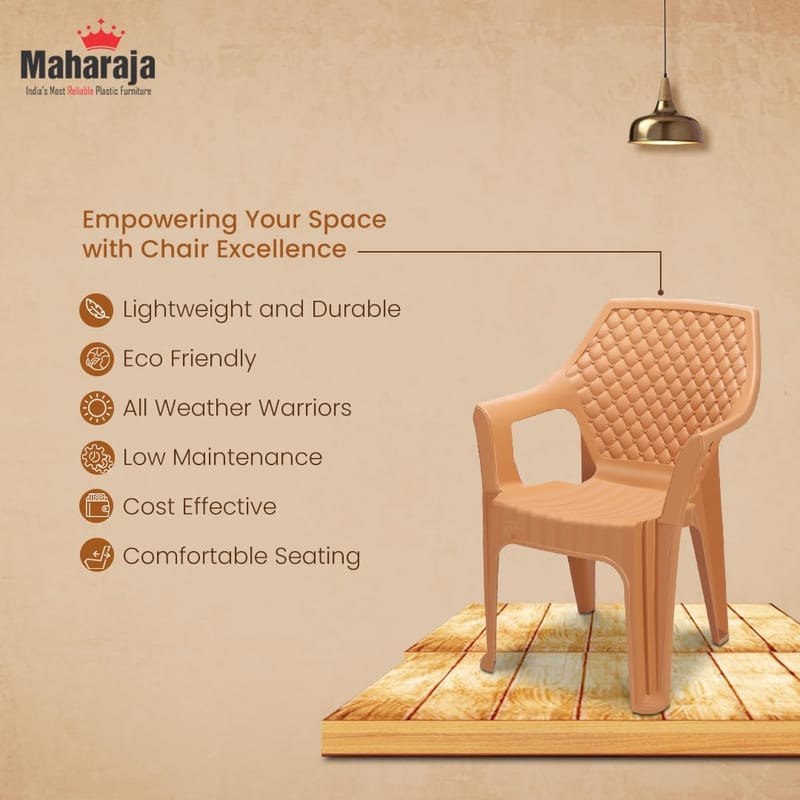 Maharaja
India's Most Reliable Plastic Furniture

Empowering Your Space with Chair Excellence

Lightweight and Durable

Eco Friendly

All Weather Warriors

Low Maintenance

Cost Effective

Comfortable Seating